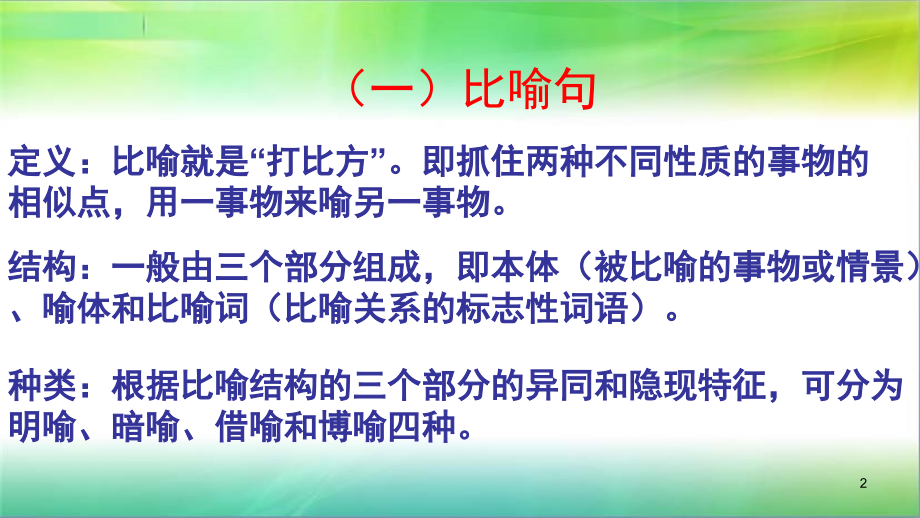 （一）比喻句

定义：比喻就是“打比方”。即抓住两种不同性质的事物的相似点，用一事物来喻另一事物。

结构：一般由三个部分组成，即本体（被比喻的事物或情景）、喻体和比喻词（比喻关系的标志性词语）。

种类：根据比喻结构的三个部分的异同和隐现特征，可分为明喻、暗喻、借喻和博喻四种。

2